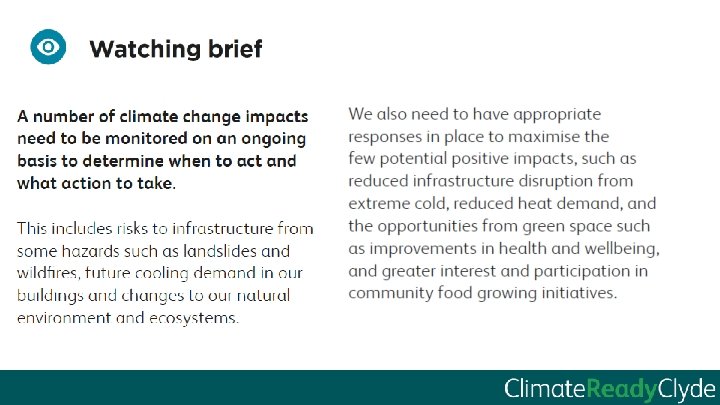 Watching brief

A number of climate change impacts need to be monitored on an ongoing basis to determine when to act and what action to take.

This includes risks to infrastructure from some hazards such as landslides and wildfires, future cooling demand in our buildings and changes to our natural environment and ecosystems.

We also need to have appropriate responses in place to maximise the few potential positive impacts, such as reduced infrastructure disruption from extreme cold, reduced heat demand, and the opportunities from green space such as improvements in health and wellbeing, and greater interest and participation in community food growing initiatives.

ClimateReadyClyde